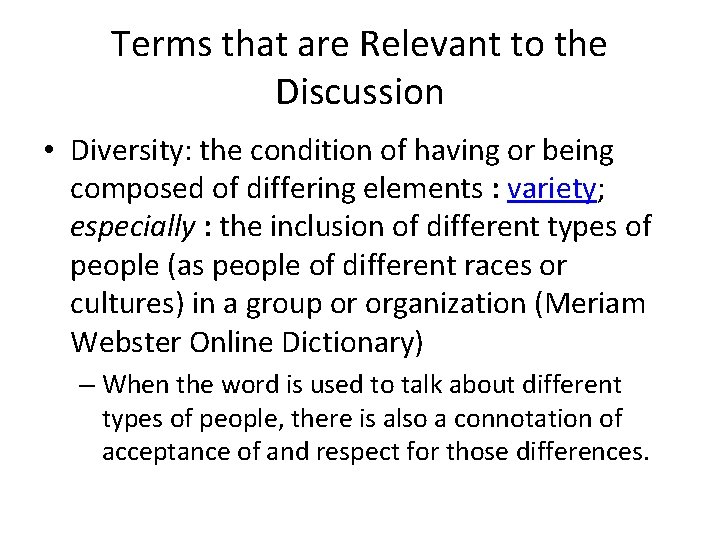 Terms that are Relevant to the Discussion

• Diversity: the condition of having or being composed of differing elements : variety; especially : the inclusion of different types of people (as people of different races or cultures) in a group or organization (Meriam Webster Online Dictionary)

– When the word is used to talk about different types of people, there is also a connotation of acceptance of and respect for those differences.